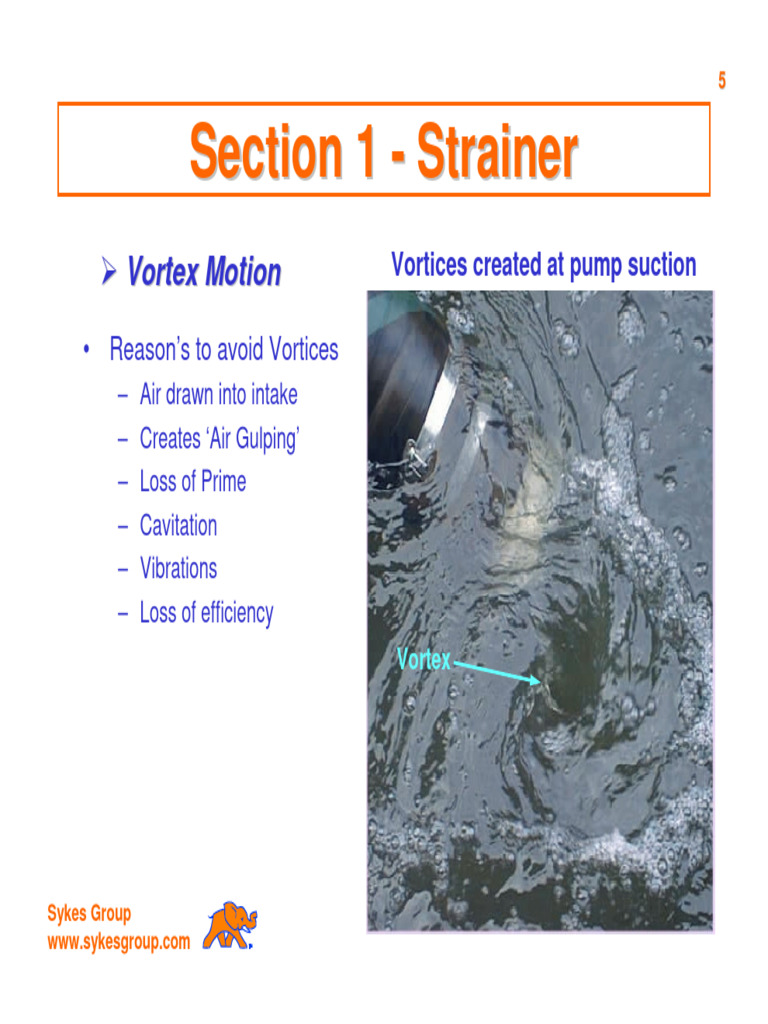 5

Section 1 - Strainer

➢ Vortex Motion

• Reason's to avoid Vortices
– Air drawn into intake
– Creates 'Air Gulping'
– Loss of Prime
– Cavitation
– Vibrations
– Loss of efficiency

Vortices created at pump suction

Vortex

Sykes Group
www.sykesgroup.com